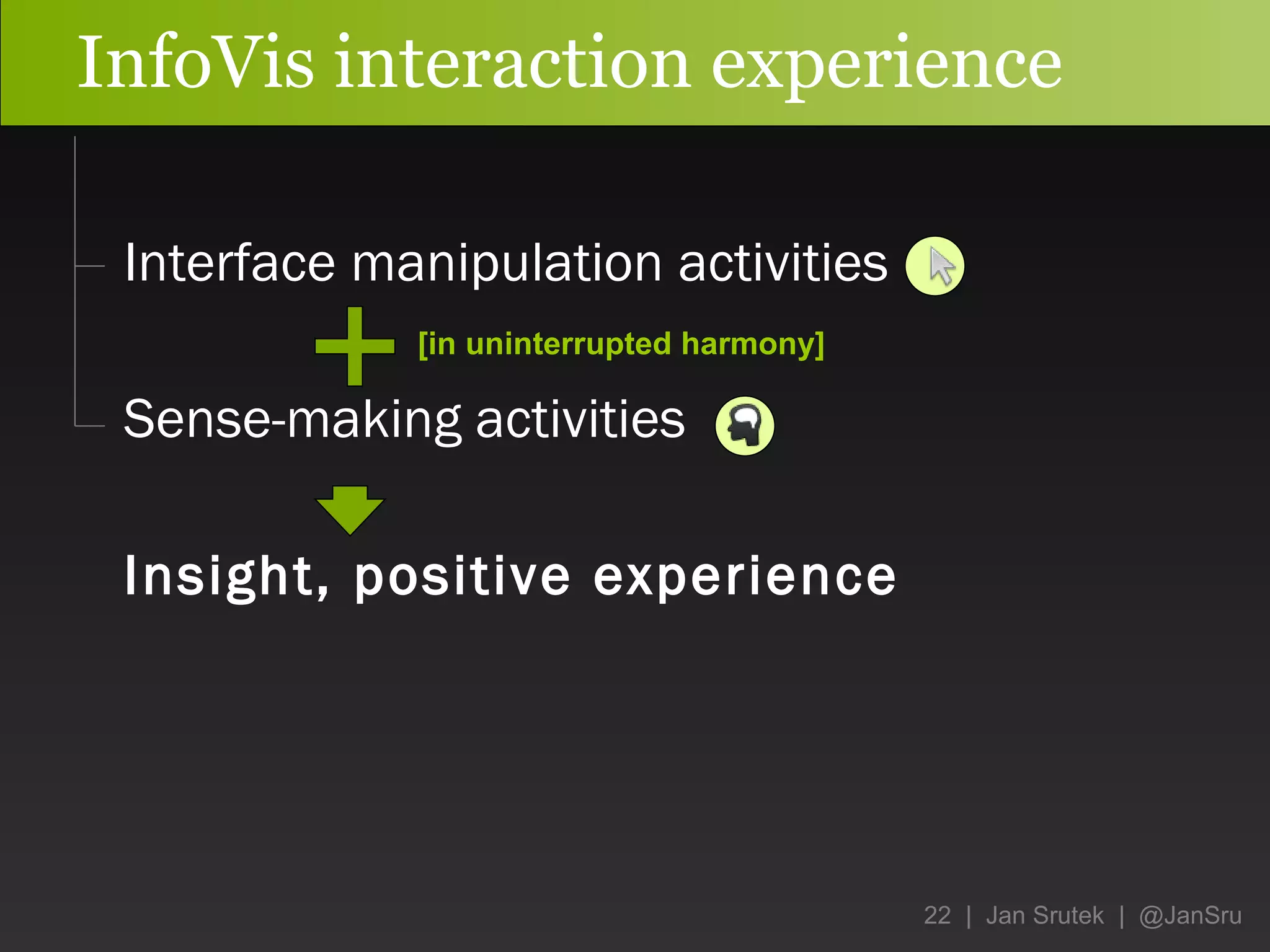 InfoVis interaction experience

Interface manipulation activities

[in uninterrupted harmony]

Sense-making activities

Insight, positive experience

22 | Jan Srutek | @JanSru